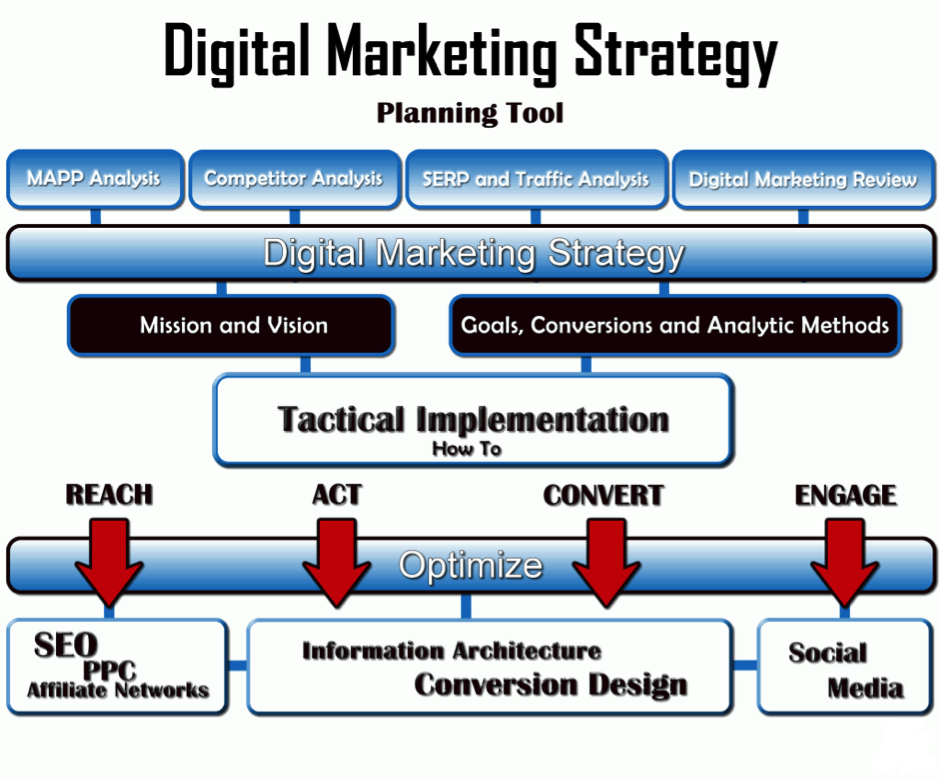 Digital Marketing Strategy
Planning Tool

MAPP Analysis

Competitor Analysis

SERP and Traffic Analysis

Digital Marketing Review

Digital Marketing Strategy

Mission and Vision

Goals, Conversions and Analytic Methods

Tactical Implementation
How To

REACH

ACT

CONVERT

ENGAGE

Optimize

SEO
PPC
Affiliate Networks

Information Architecture
Conversion Design

Social
Media